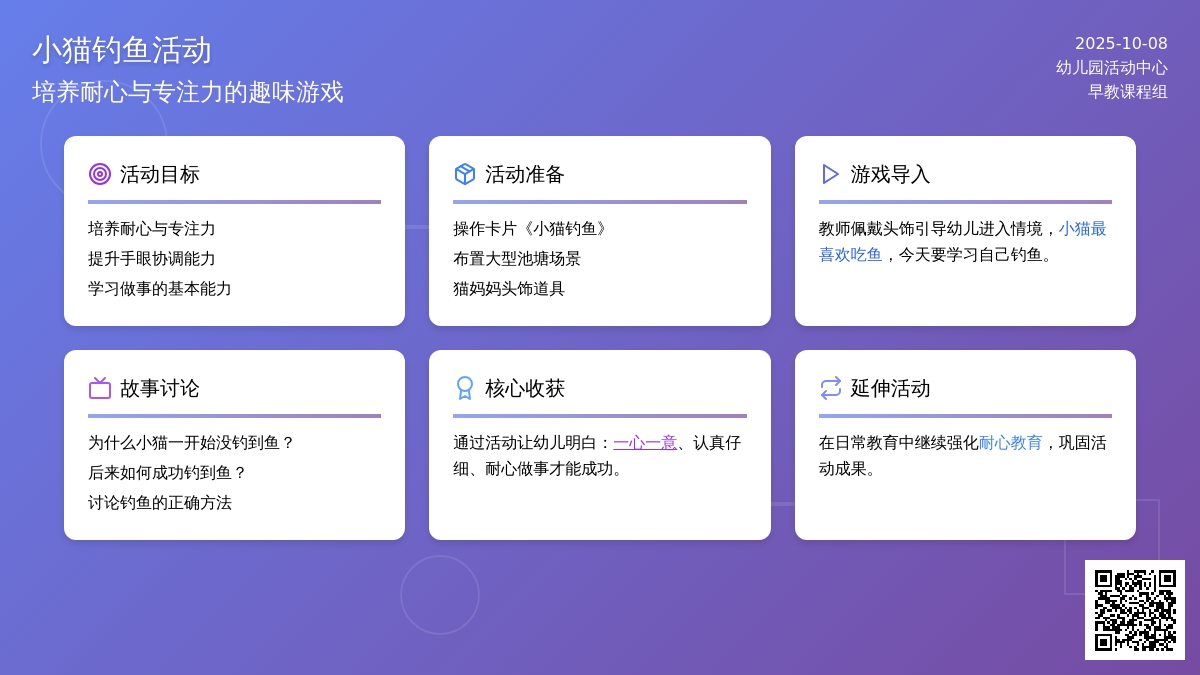 小猫钓鱼活动
培养耐心与专注力的趣味游戏

2025-10-08
幼儿园活动中心
早教课程组

活动目标

培养耐心与专注力
提升手眼协调能力
学习做事的基本能力

活动准备

操作卡片《小猫钓鱼》
布置大型池塘场景
猫妈妈头饰道具

游戏导入

教师佩戴头饰引导幼儿进入情境，小猫最喜欢吃鱼，今天要学习自己钓鱼。

故事讨论

为什么小猫一开始没钓到鱼？
后来如何成功钓到鱼？
讨论钓鱼的正确方法

核心收获

通过活动让幼儿明白：一心一意、认真仔细、耐心做事才能成功。

延伸活动

在日常教育中继续强化耐心教育，巩固活动成果。